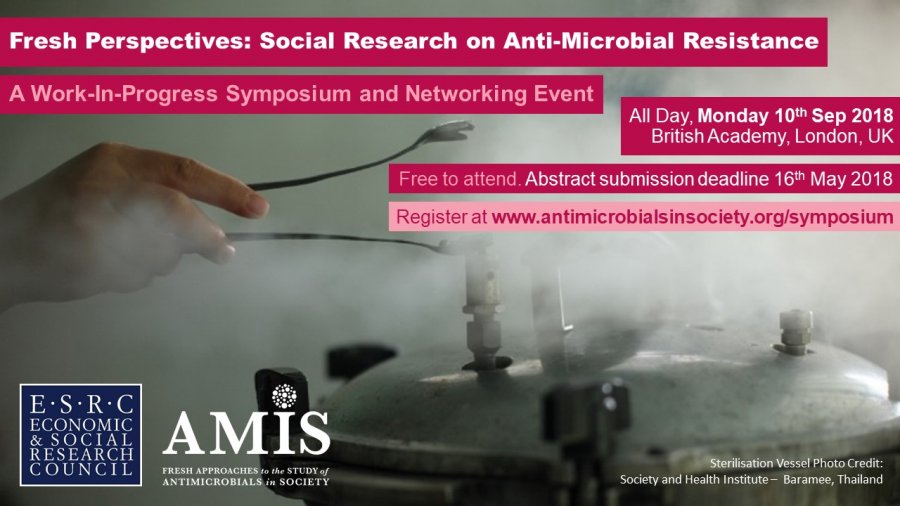 Fresh Perspectives: Social Research on Anti-Microbial Resistance

A Work-In-Progress Symposium and Networking Event

All Day, Monday 10th Sep 2018
British Academy, London, UK

Free to attend. Abstract submission deadline 16th May 2018

Register at www.antimicrobialsinsociety.org/symposium

E·S·R·C ECONOMIC & SOCIAL RESEARCH COUNCIL

AMIS
FRESH APPROACHES to the STUDY of ANTIMICROBIALS in SOCIETY

Sterilisation Vessel Photo Credit:
Society and Health Institute – Baramee, Thailand